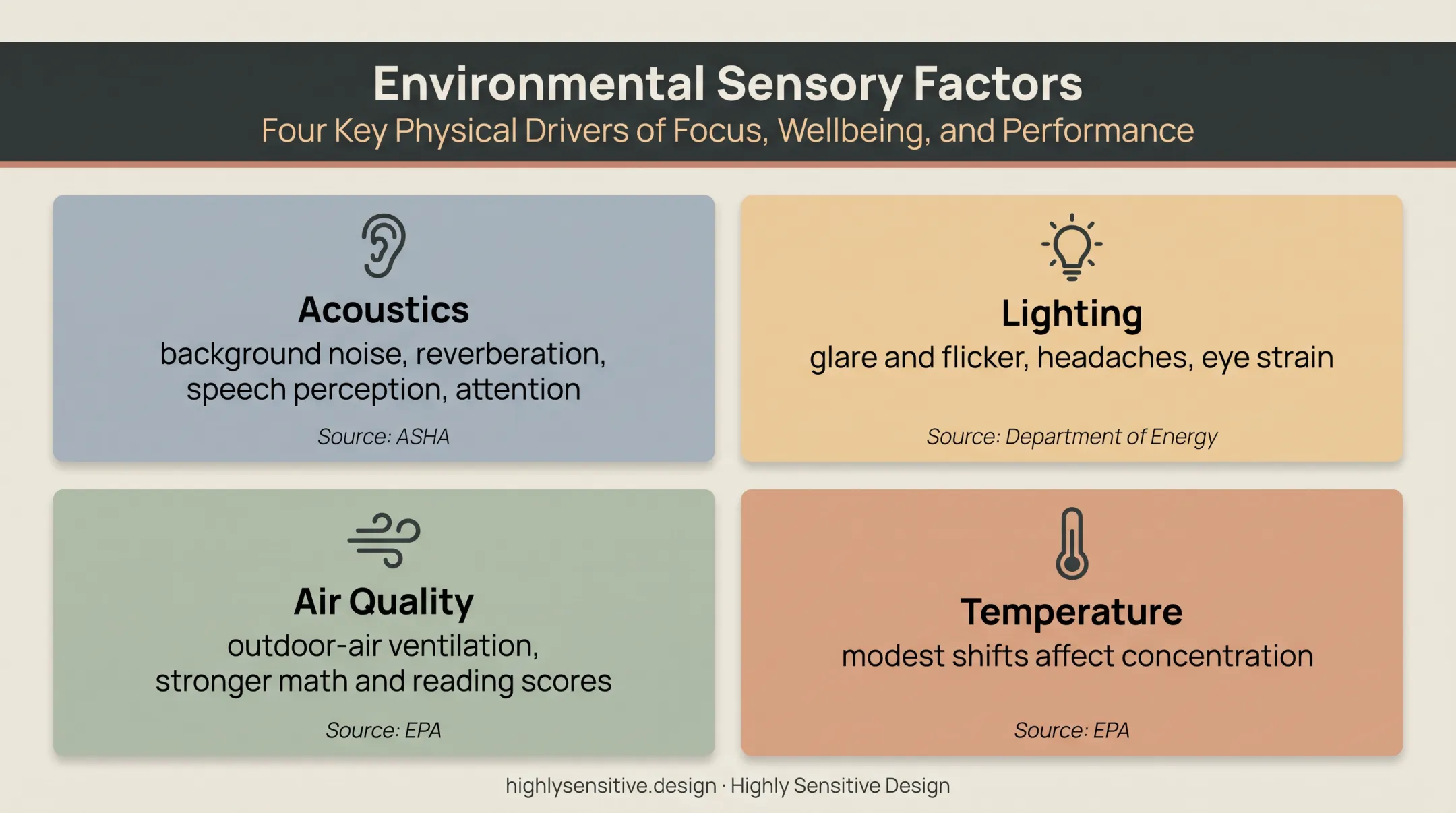 Environmental Sensory Factors
Four Key Physical Drivers of Focus, Wellbeing, and Performance

Acoustics
background noise, reverberation, speech perception, attention

Source: ASHA

Lighting
glare and flicker, headaches, eye strain

Source: Department of Energy

Air Quality
outdoor-air ventilation, stronger math and reading scores

Source: EPA

Temperature
modest shifts affect concentration

Source: EPA

highlysensitive.design · Highly Sensitive Design